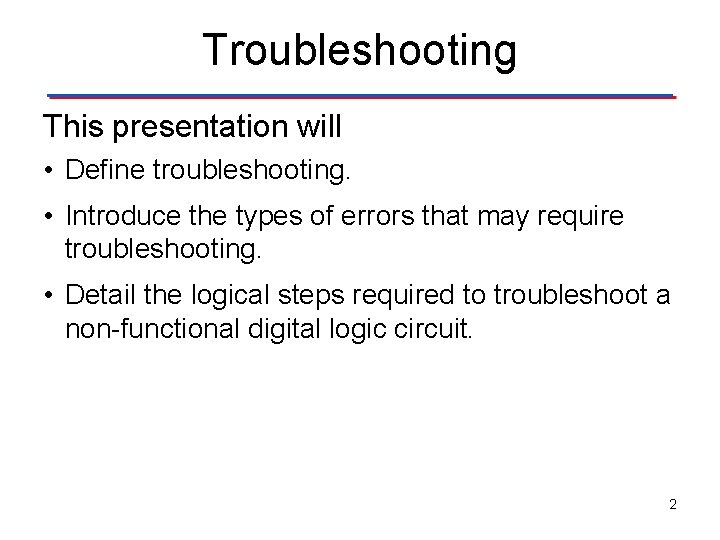 Troubleshooting

This presentation will

• Define troubleshooting.

• Introduce the types of errors that may require troubleshooting.

• Detail the logical steps required to troubleshoot a non-functional digital logic circuit.

2